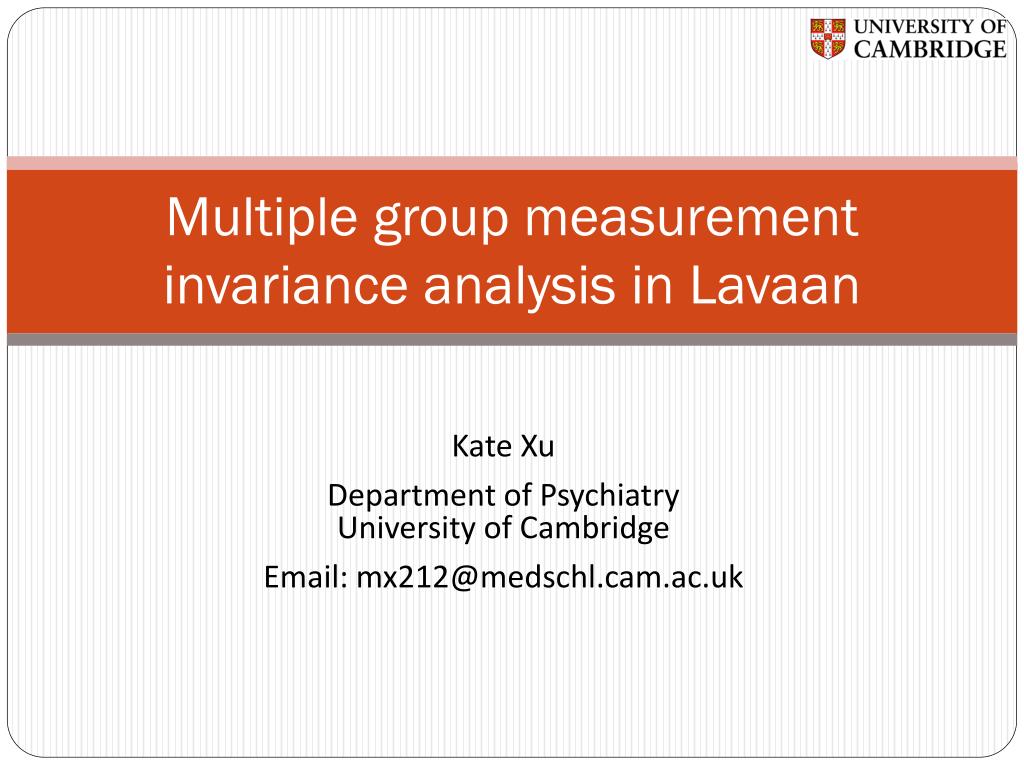 UNIVERSITY OF CAMBRIDGE

Multiple group measurement invariance analysis in Lavaan

Kate Xu

Department of Psychiatry
University of Cambridge

Email: mx212@medschl.cam.ac.uk